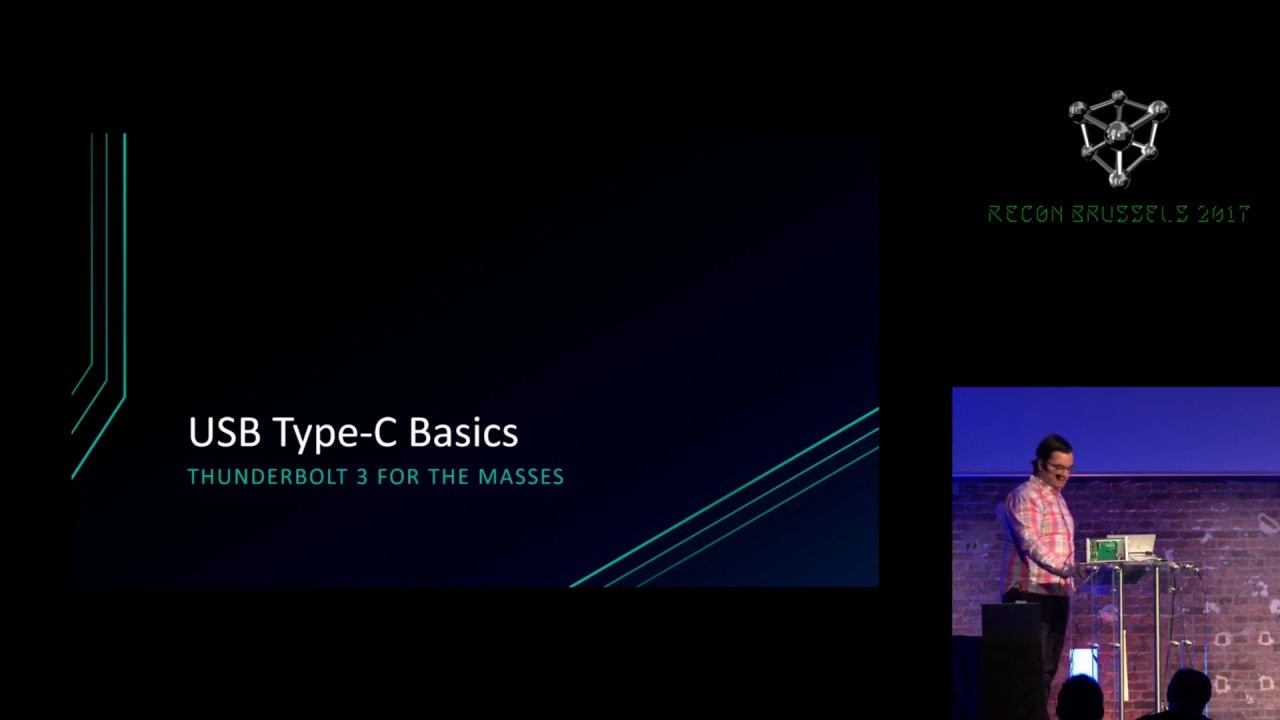 RECON BRUSSELS 2017

USB Type-C Basics

THUNDERBOLT 3 FOR THE MASSES